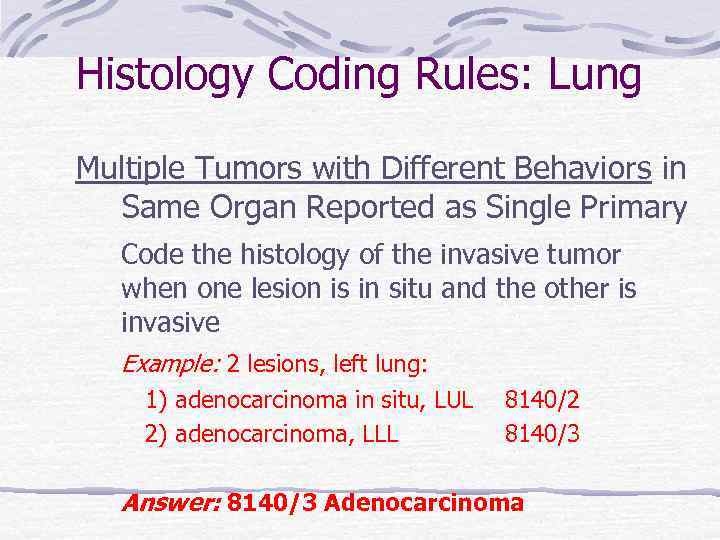 Histology Coding Rules: Lung

Multiple Tumors with Different Behaviors in Same Organ Reported as Single Primary

Code the histology of the invasive tumor when one lesion is in situ and the other is invasive

Example: 2 lesions, left lung:

1) adenocarcinoma in situ, LUL 8140/2
2) adenocarcinoma, LLL 8140/3

Answer: 8140/3 Adenocarcinoma